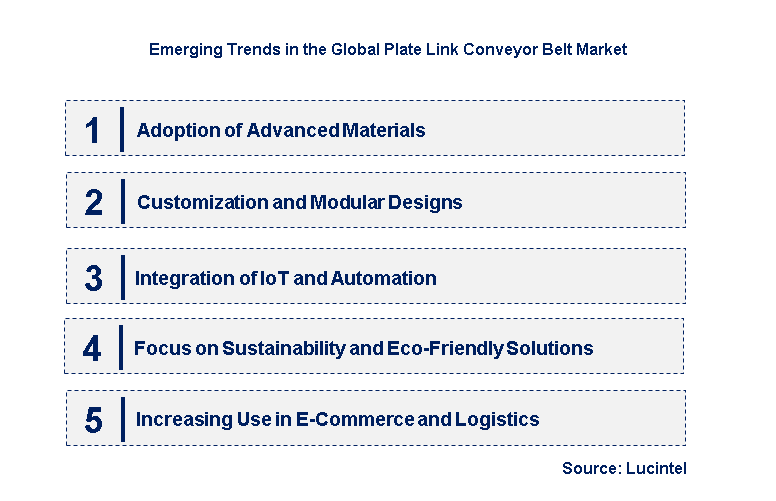 Emerging Trends in the Global Plate Link Conveyor Belt Market

1 Adoption of Advanced Materials

2 Customization and Modular Designs

3 Integration of IoT and Automation

4 Focus on Sustainability and Eco-Friendly Solutions

5 Increasing Use in E-Commerce and Logistics

Source: Lucintel